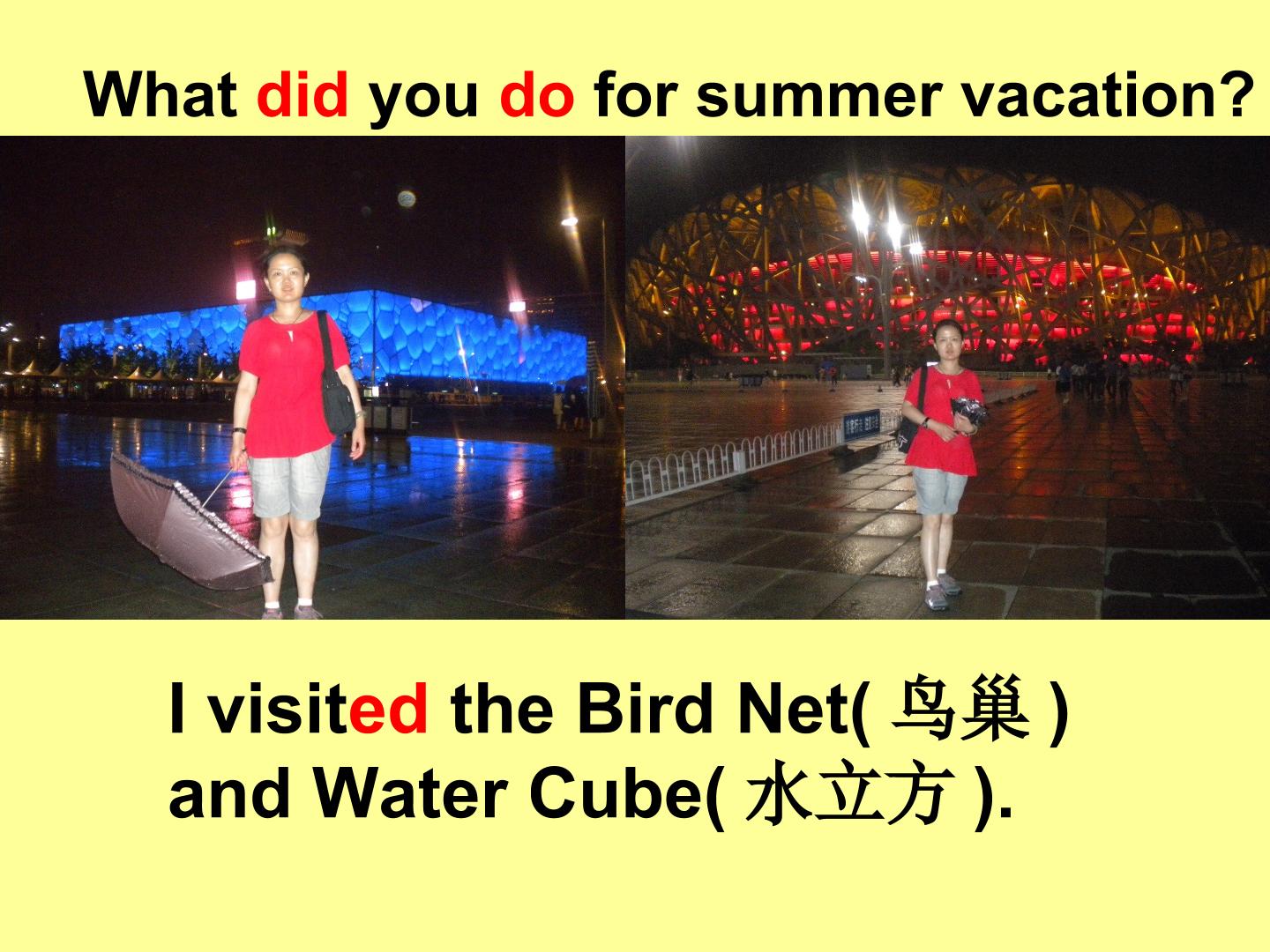 What did you do for summer vacation?

I visited the Bird Net(鸟巢)
and Water Cube(水立方).